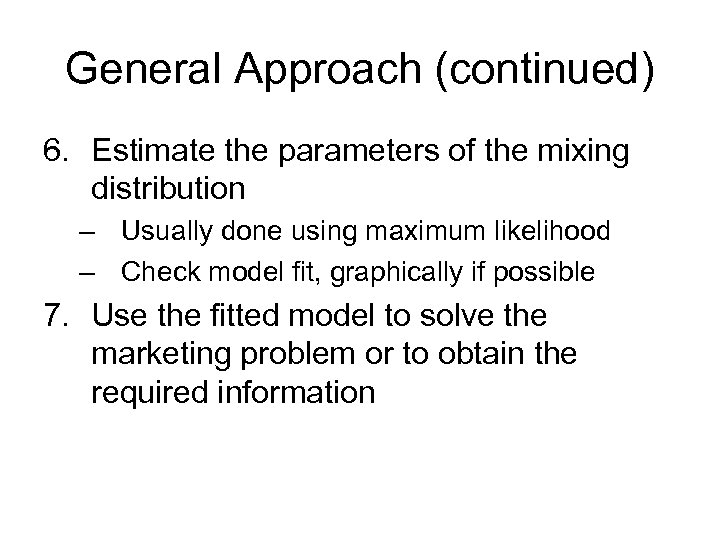 General Approach (continued)

6. Estimate the parameters of the mixing distribution
– Usually done using maximum likelihood
– Check model fit, graphically if possible

7. Use the fitted model to solve the marketing problem or to obtain the required information